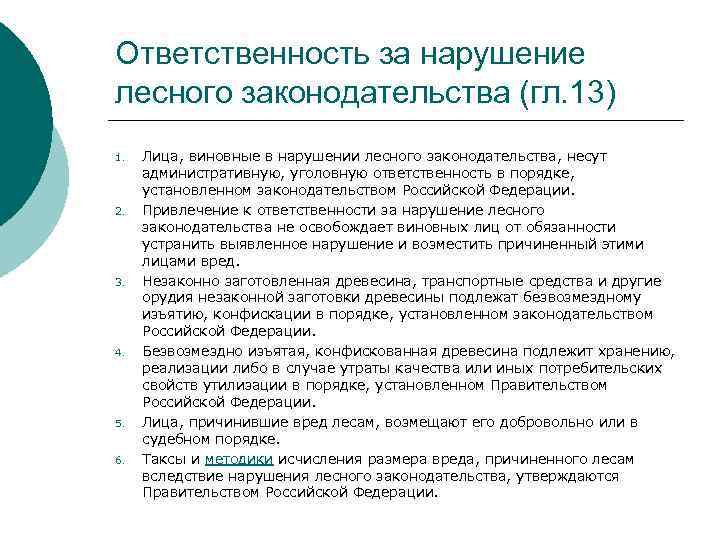 Ответственность за нарушение лесного законодательства (гл.13)

1. Лица, виновные в нарушении лесного законодательства, несут административную, уголовную ответственность в порядке, установленном законодательством Российской Федерации.
2. Привлечение к ответственности за нарушение лесного законодательства не освобождает виновных лиц от обязанности устранить выявленное нарушение и возместить причиненный этими лицами вред.
3. Незаконно заготовленная древесина, транспортные средства и другие орудия незаконной заготовки древесины подлежат безвозмездному изъятию, конфискации в порядке, установленном законодательством Российской Федерации.
4. Безвозмездно изъятая, конфискованная древесина подлежит хранению, реализации либо в случае утраты качества или иных потребительских свойств утилизации в порядке, установленном Правительством Российской Федерации.
5. Лица, причинившие вред лесам, возмещают его добровольно или в судебном порядке.
6. Таксы и методики исчисления размера вреда, причиненного лесам вследствие нарушения лесного законодательства, утверждаются Правительством Российской Федерации.